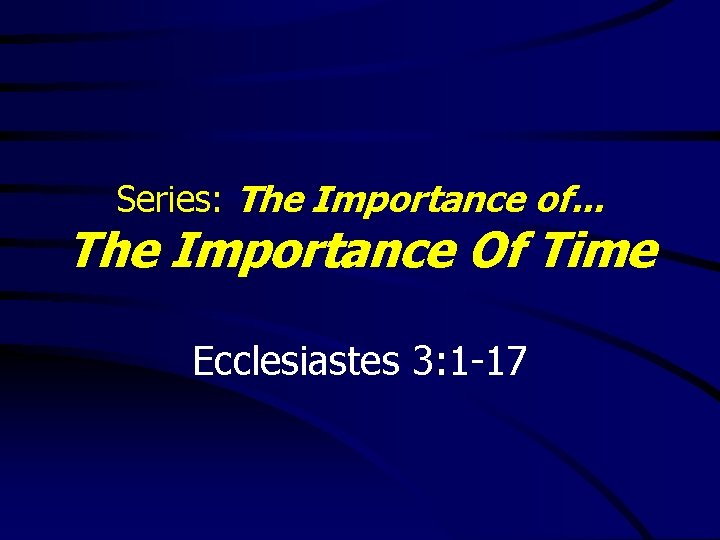 Series: The Importance of…
The Importance Of Time

Ecclesiastes 3:1-17